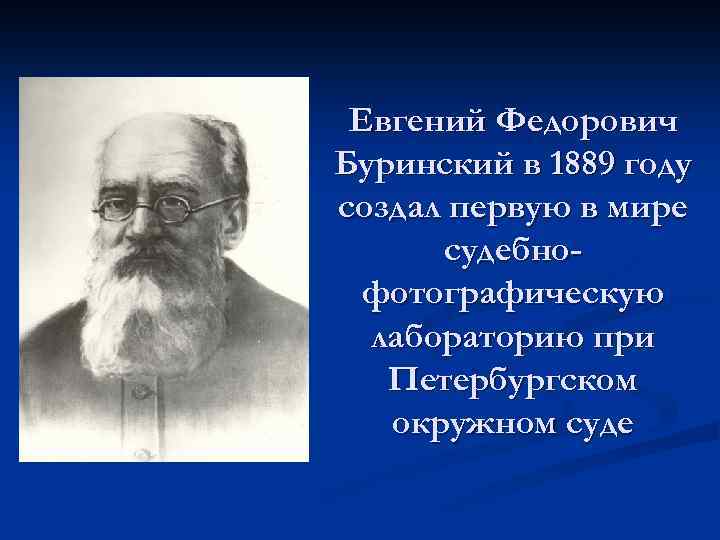 Евгений Федорович Буринский в 1889 году создал первую в мире судебно-фотографическую лабораторию при Петербургском окружном суде